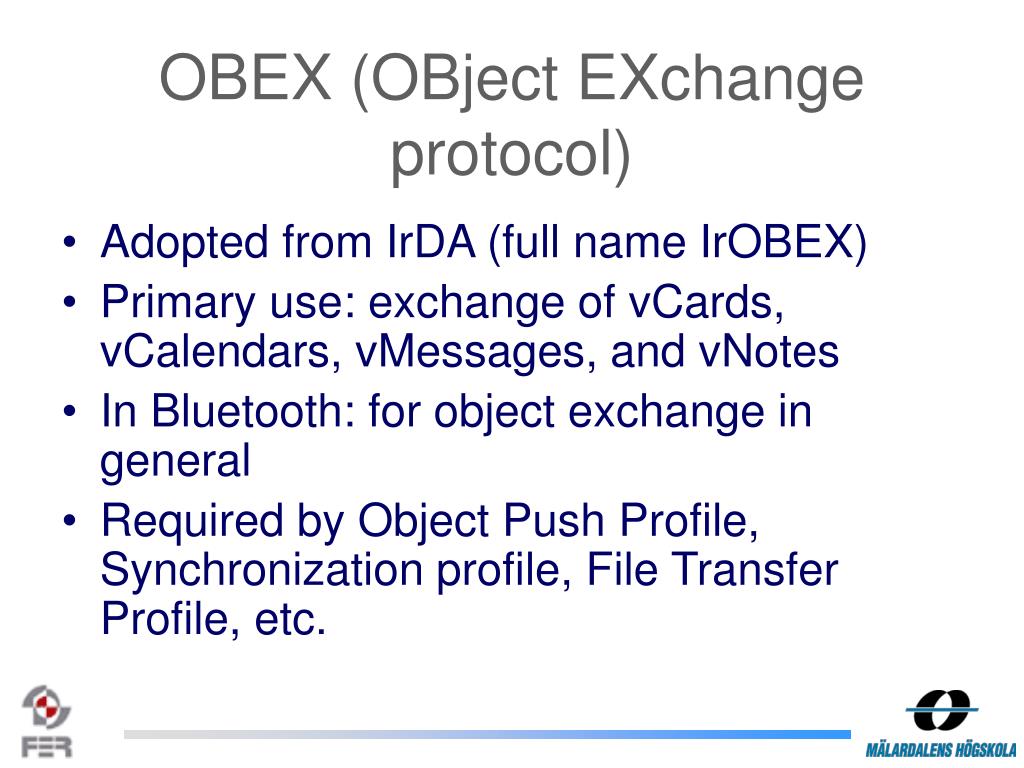 OBEX (OBject EXchange protocol)

• Adopted from IrDA (full name IrOBEX)
• Primary use: exchange of vCards, vCalendars, vMessages, and vNotes
• In Bluetooth: for object exchange in general
• Required by Object Push Profile, Synchronization profile, File Transfer Profile, etc.

FER

MÄLARDALENS HÖGSKOLA